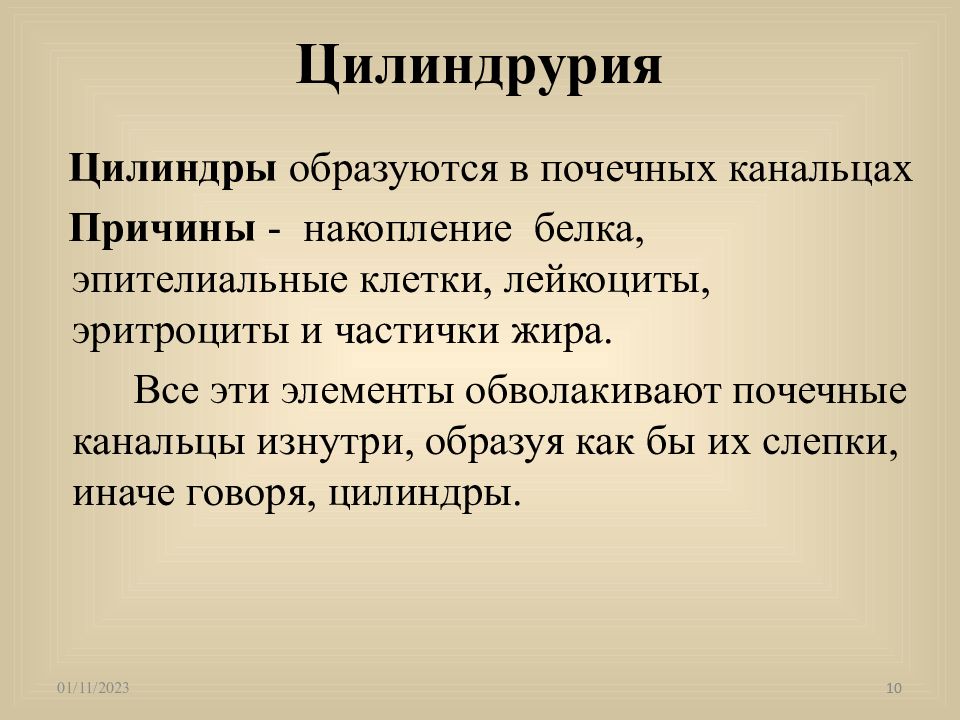 Цилиндрурия

Цилиндры образуются в почечных канальцах

Причины - накопление белка, эпителиальные клетки, лейкоциты, эритроциты и частички жира.

Все эти элементы обволакивают почечные канальцы изнутри, образуя как бы их слепки, иначе говоря, цилиндры.

01/11/2023

10